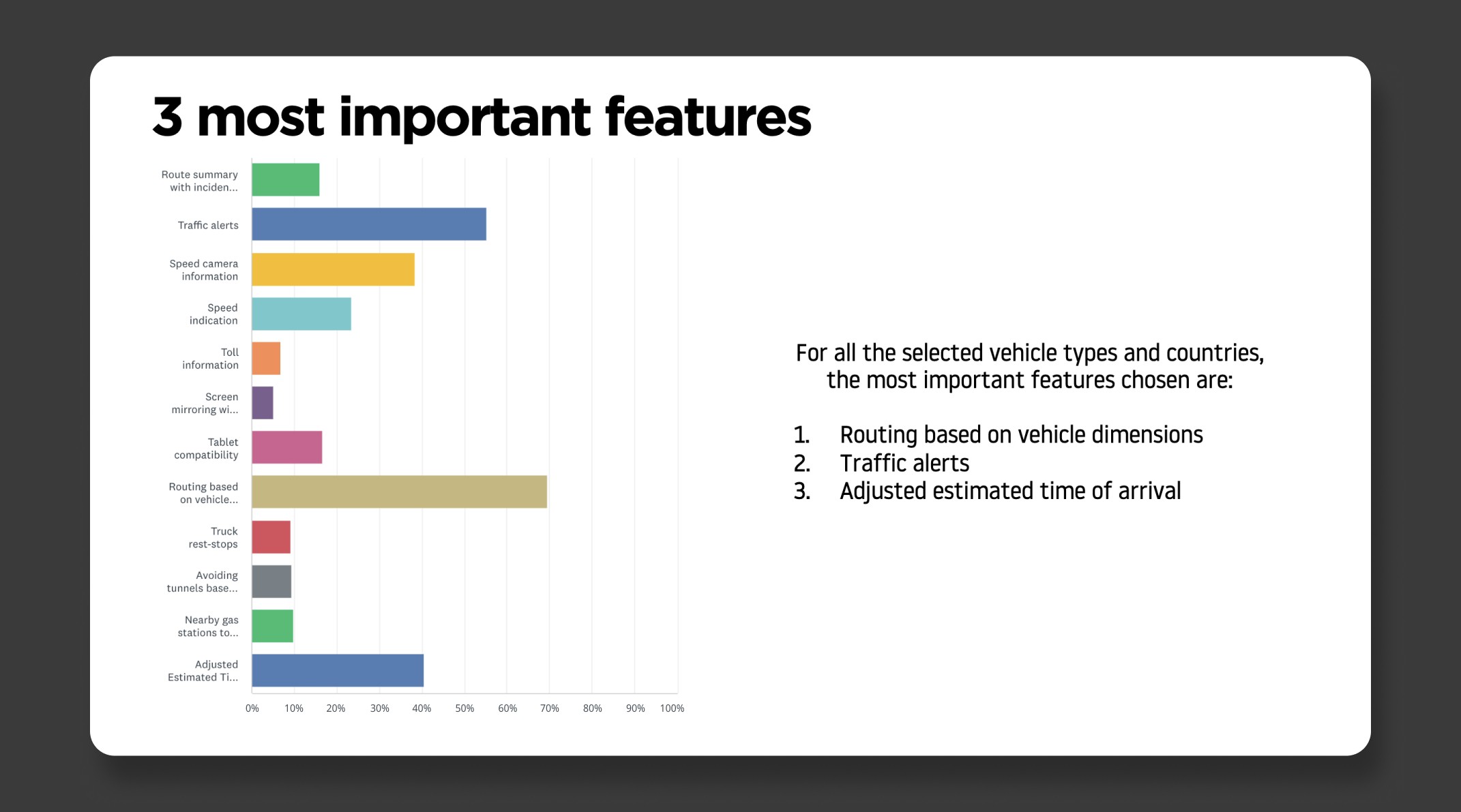 3 most important features

Route summary with inciden...
Traffic alerts
Speed camera information
Speed indication
Toll information
Screen mirroring wi...
Tablet compatibility
Routing based on vehicle...
Truck rest-stops
Avoiding tunnels base...
Nearby gas stations to...
Adjusted Estimated Ti...

0% 10% 20% 30% 40% 50% 60% 70% 80% 90% 100%

For all the selected vehicle types and countries, the most important features chosen are:

1. Routing based on vehicle dimensions
2. Traffic alerts
3. Adjusted estimated time of arrival